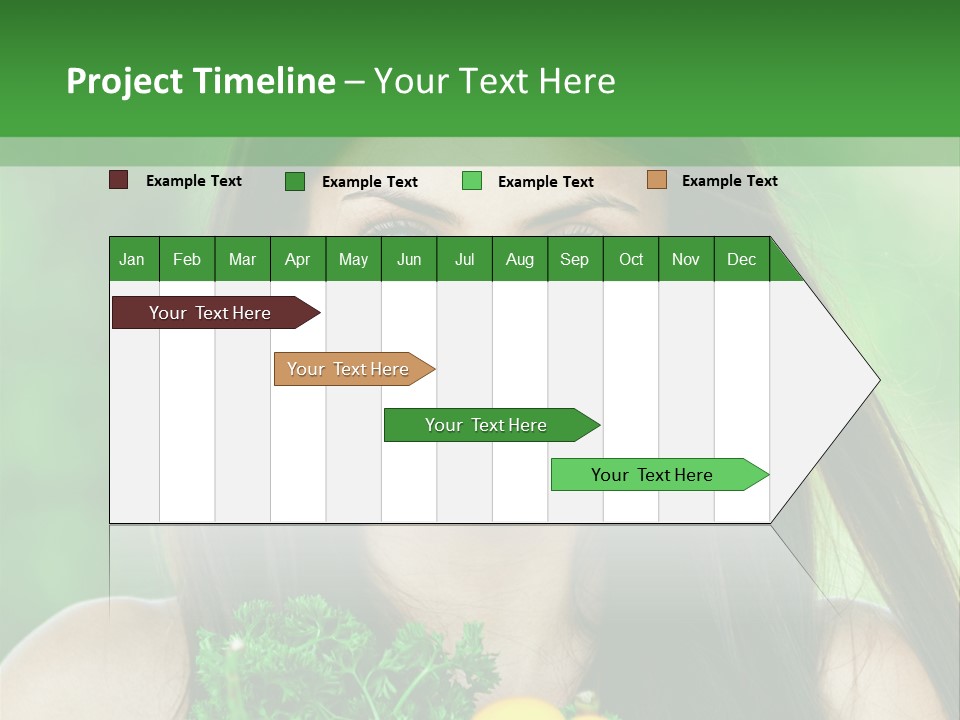 Project Timeline – Your Text Here

Example Text
Example Text
Example Text
Example Text

| Jan | Feb | Mar | Apr | May | Jun | Jul | Aug | Sep | Oct | Nov | Dec |
|---|---|---|---|---|---|---|---|---|---|---|---|

Your Text Here
Your Text Here
Your Text Here
Your Text Here